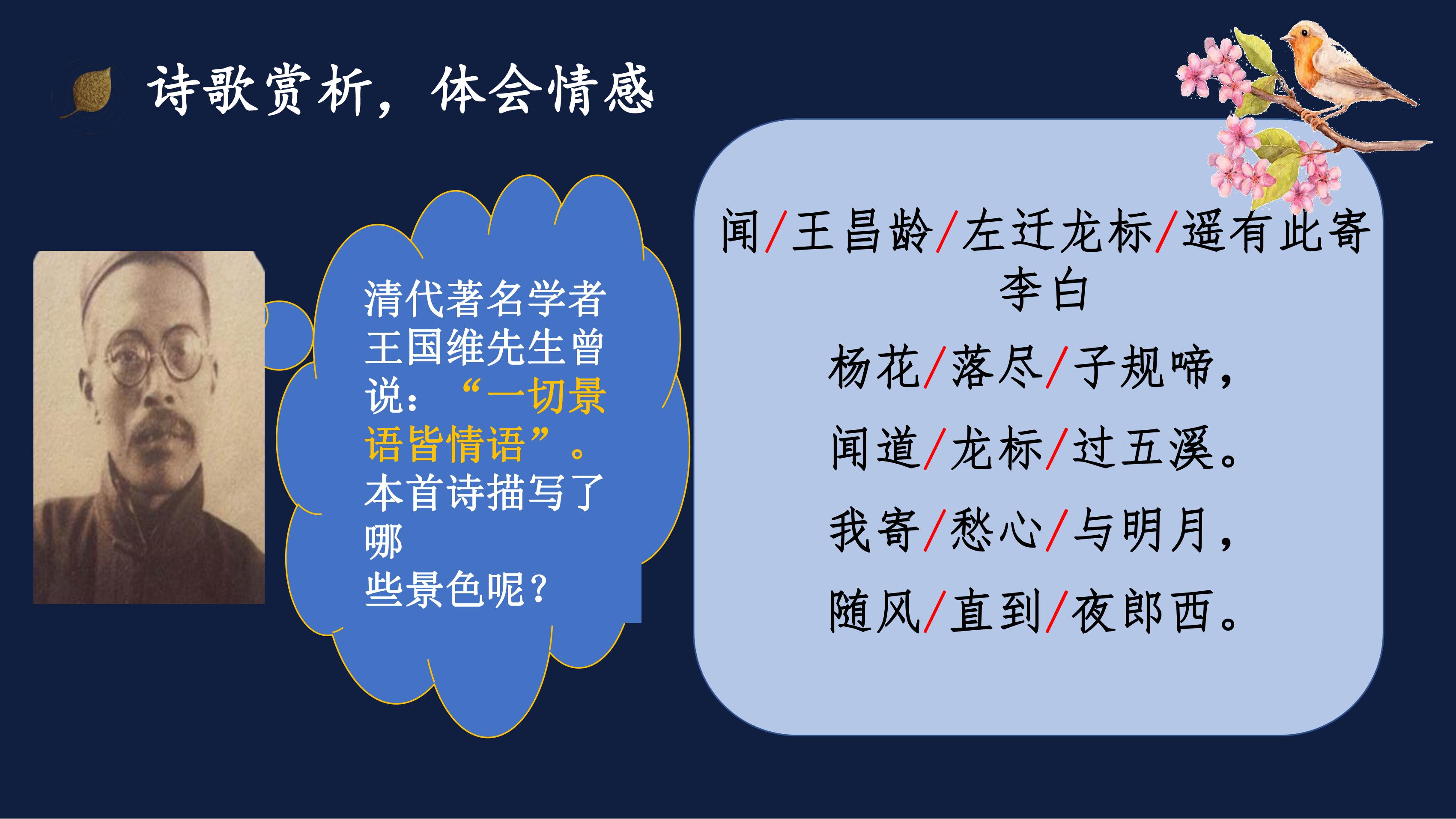 诗歌赏析，体会情感

清代著名学者王国维先生曾说：“一切景语皆情语”。本首诗描写了哪些景色呢？

闻/王昌龄/左迁龙标/遥有此寄
李白

杨花/落尽/子规啼，
闻道/龙标/过五溪。
我寄/愁心/与明月，
随风/直到/夜郎西。